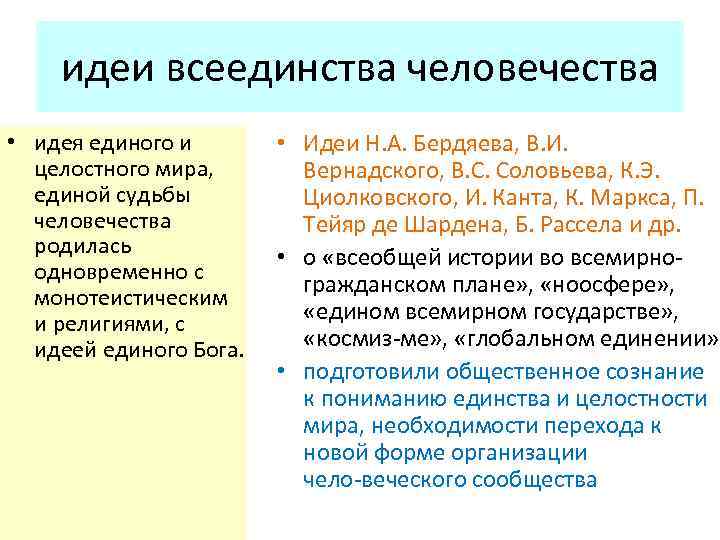 идеи всеединства человечества

• идея единого и целостного мира, единой судьбы человечества родилась одновременно с монотеистическим и религиями, с идеей единого Бога.

• Идеи Н.А. Бердяева, В.И. Вернадского, В.С. Соловьева, К.Э. Циолковского, И. Канта, К. Маркса, П. Тейяр де Шардена, Б. Рассела и др.

• о «всеобщей истории во всемирно-гражданском плане», «ноосфере», «едином всемирном государстве», «космиз-ме», «глобальном единении»

• подготовили общественное сознание к пониманию единства и целостности мира, необходимости перехода к новой форме организации чело-веческого сообщества